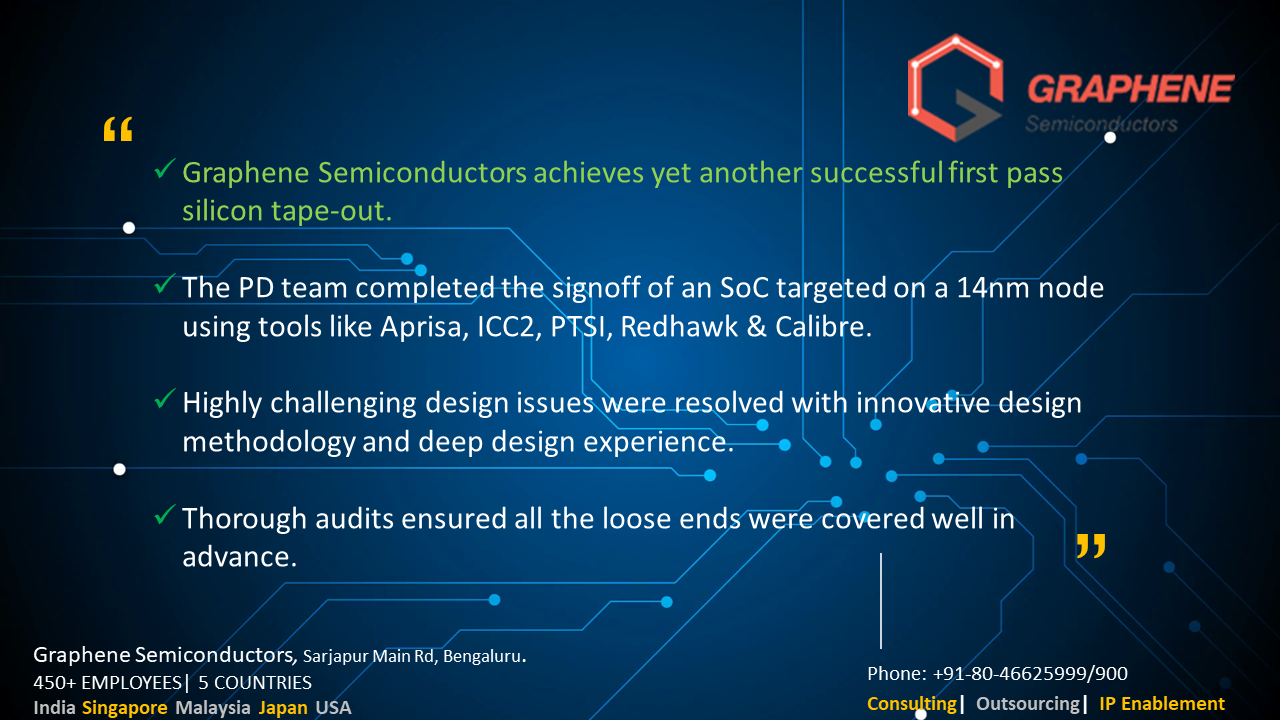 GRAPHENE
Semiconductors

“

✓ Graphene Semiconductors achieves yet another successful first pass silicon tape-out.

✓ The PD team completed the signoff of an SoC targeted on a 14nm node using tools like Aprisa, ICC2, PTSI, Redhawk & Calibre.

✓ Highly challenging design issues were resolved with innovative design methodology and deep design experience.

✓ Thorough audits ensured all the loose ends were covered well in advance.

”

Graphene Semiconductors, Sarjapur Main Rd, Bengaluru.
450+ EMPLOYEES| 5 COUNTRIES
India Singapore Malaysia Japan USA

Phone: +91-80-46625999/900
Consulting| Outsourcing| IP Enablement